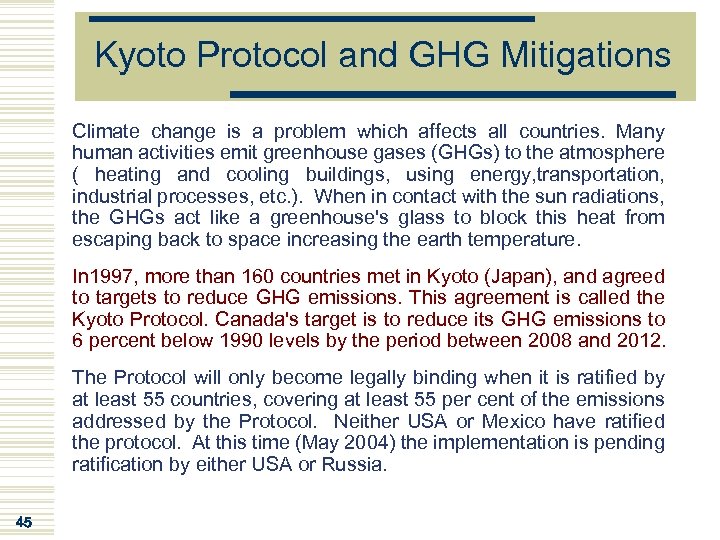 Kyoto Protocol and GHG Mitigations

Climate change is a problem which affects all countries. Many human activities emit greenhouse gases (GHGs) to the atmosphere ( heating and cooling buildings, using energy,transportation, industrial processes, etc.). When in contact with the sun radiations, the GHGs act like a greenhouse's glass to block this heat from escaping back to space increasing the earth temperature.

In1997, more than 160 countries met in Kyoto (Japan), and agreed to targets to reduce GHG emissions. This agreement is called the Kyoto Protocol. Canada's target is to reduce its GHG emissions to 6 percent below 1990 levels by the period between 2008 and 2012.

The Protocol will only become legally binding when it is ratified by at least 55 countries, covering at least 55 per cent of the emissions addressed by the Protocol. Neither USA or Mexico have ratified the protocol. At this time (May 2004) the implementation is pending ratification by either USA or Russia.

45